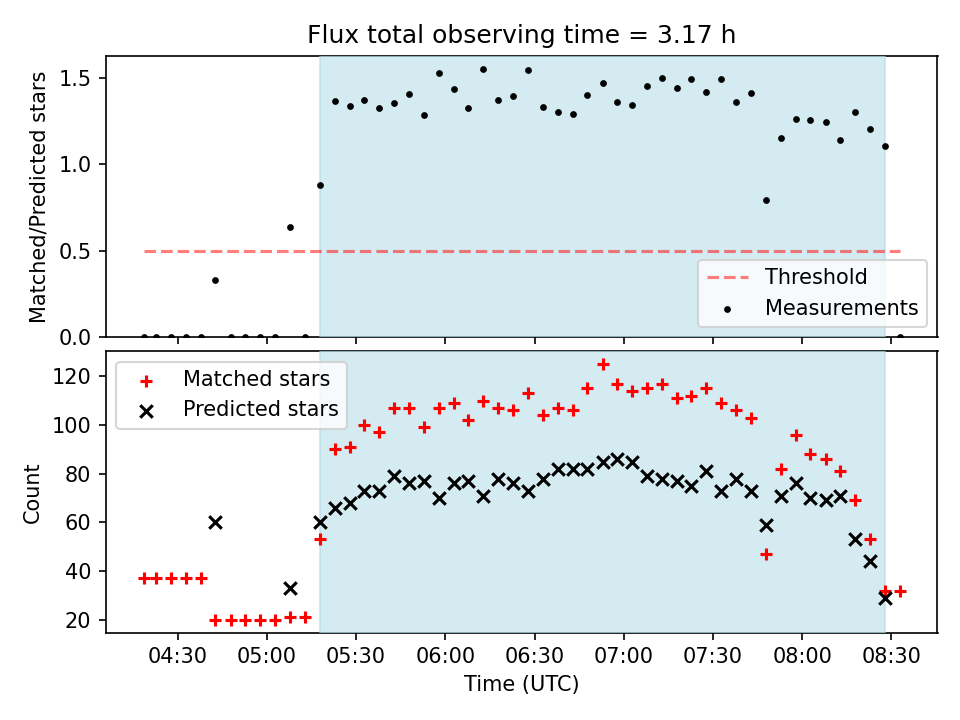 Flux total observing time = 3.17 h

Matched/Predicted stars

1.5
1.0
0.5
0.0

Threshold
Measurements

Matched stars
Predicted stars

Count

120
100
80
60
40
20

04:30 05:00 05:30 06:00 06:30 07:00 07:30 08:00 08:30

Time (UTC)